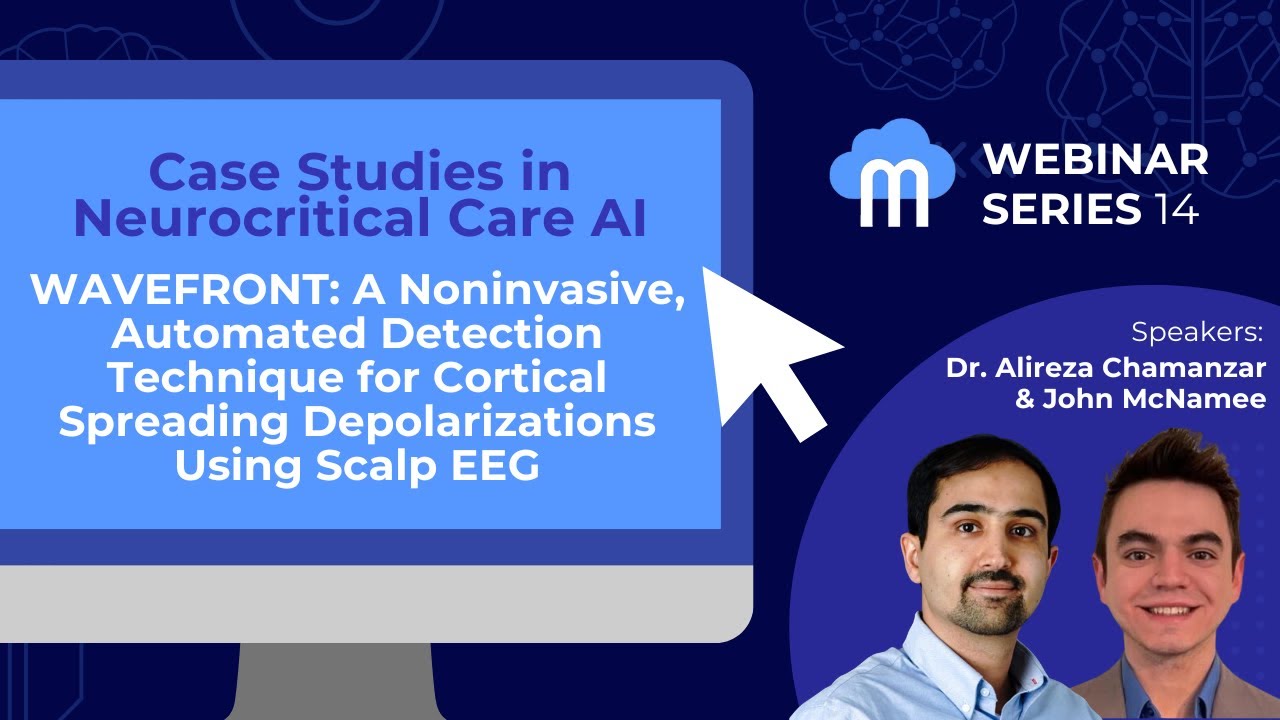 Case Studies in Neurocritical Care AI

WAVEFRONT: A Noninvasive, Automated Detection Technique for Cortical Spreading Depolarizations Using Scalp EEG

m

WEBINAR SERIES 14

Speakers:
Dr. Alireza Chamanzar & John McNamee